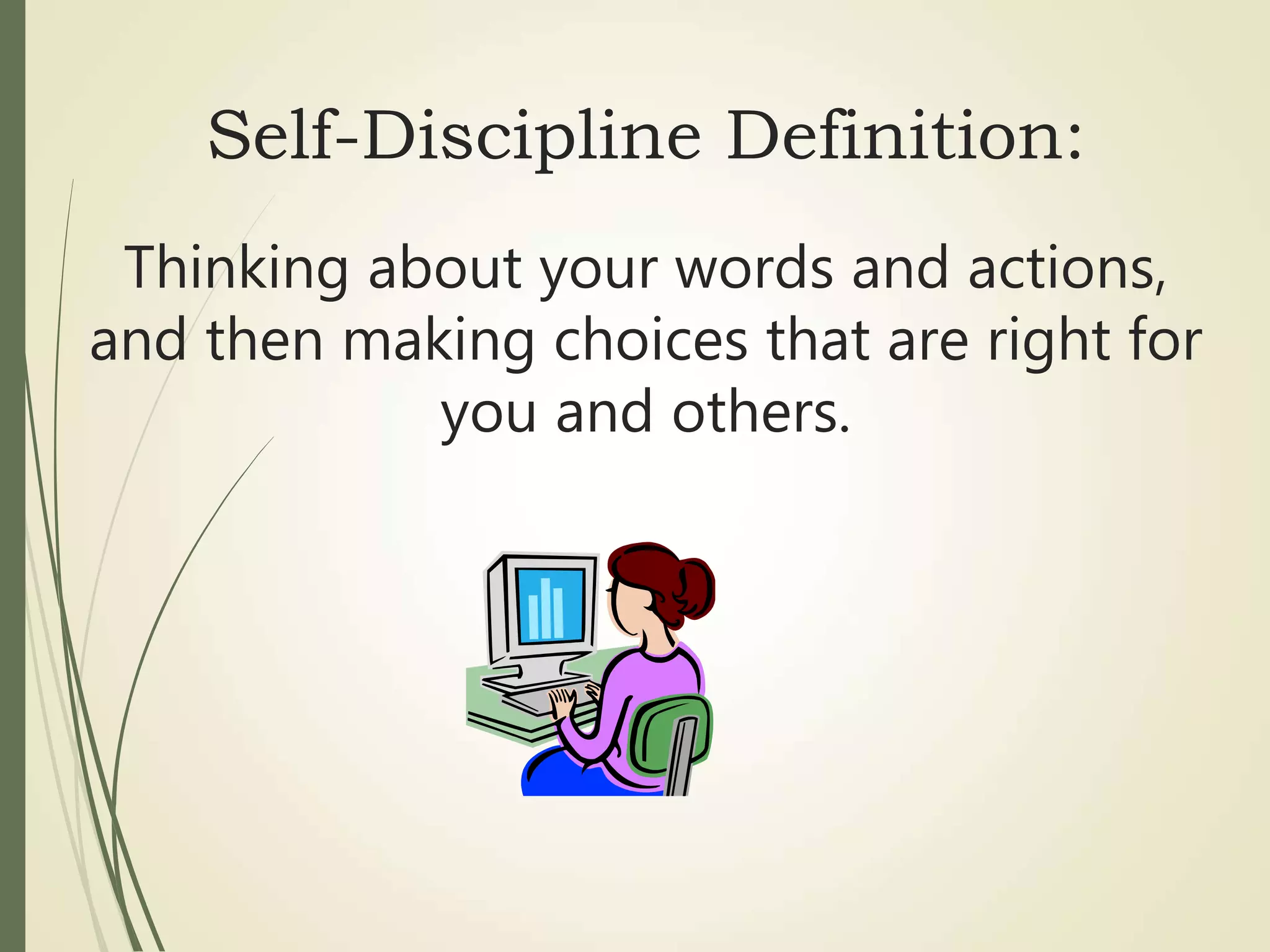 Self-Discipline Definition:

Thinking about your words and actions, and then making choices that are right for you and others.